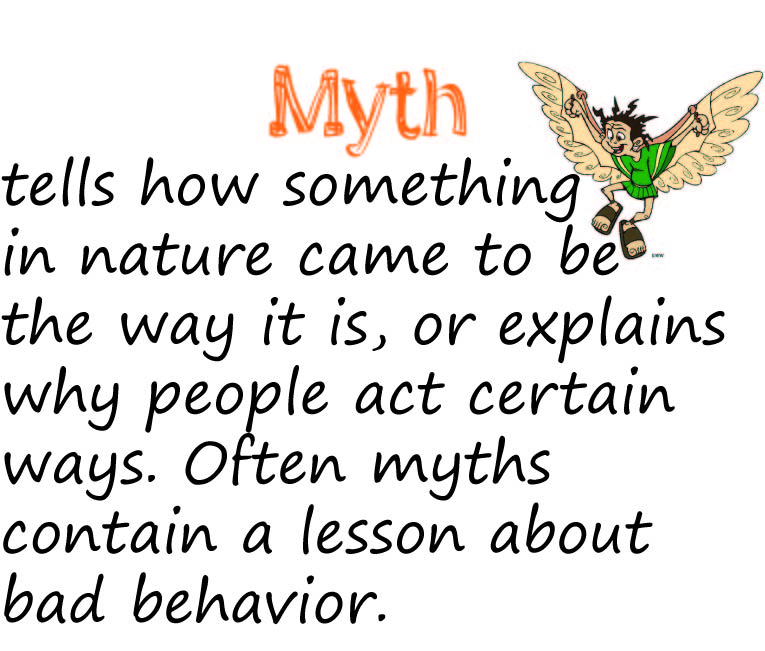 Myth

tells how something in nature came to be the way it is, or explains why people act certain ways. Often myths contain a lesson about bad behavior.